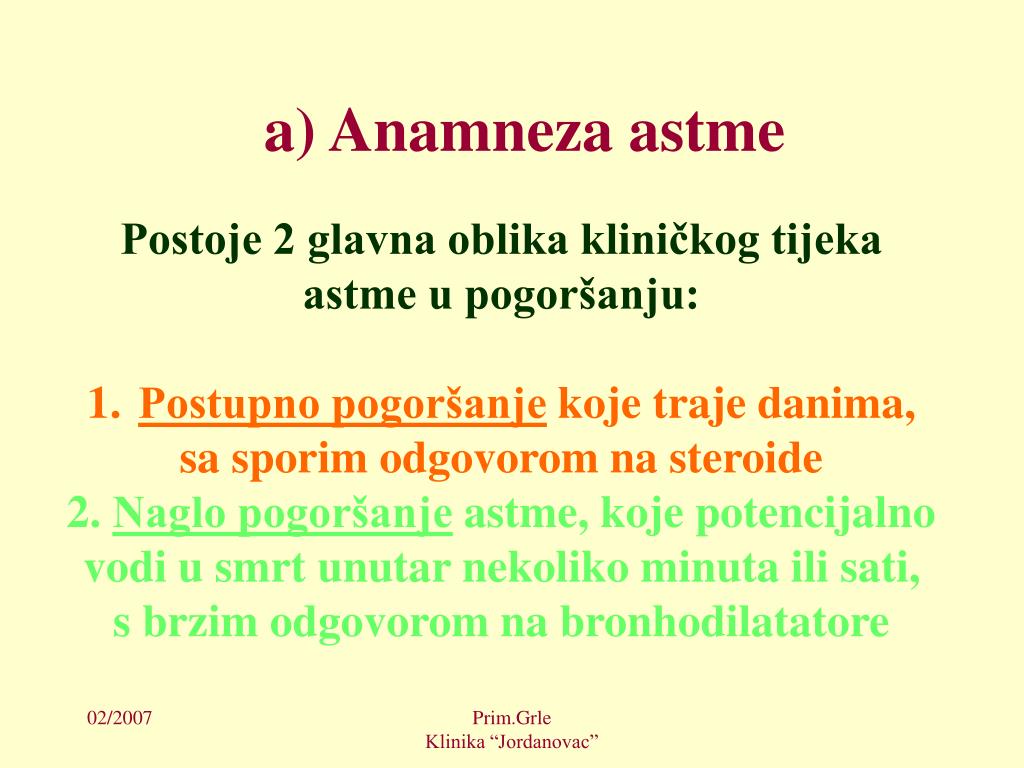 a) Anamneza astme

Postoje 2 glavna oblika kliničkog tijeka astme u pogoršanju:

1. Postupno pogoršanje koje traje danima, sa sporim odgovorom na steroide
2. Naglo pogoršanje astme, koje potencijalno vodi u smrt unutar nekoliko minuta ili sati, s brzim odgovorom na bronhodilatatore

02/2007

Prim.Grle
Klinika “Jordanovac”